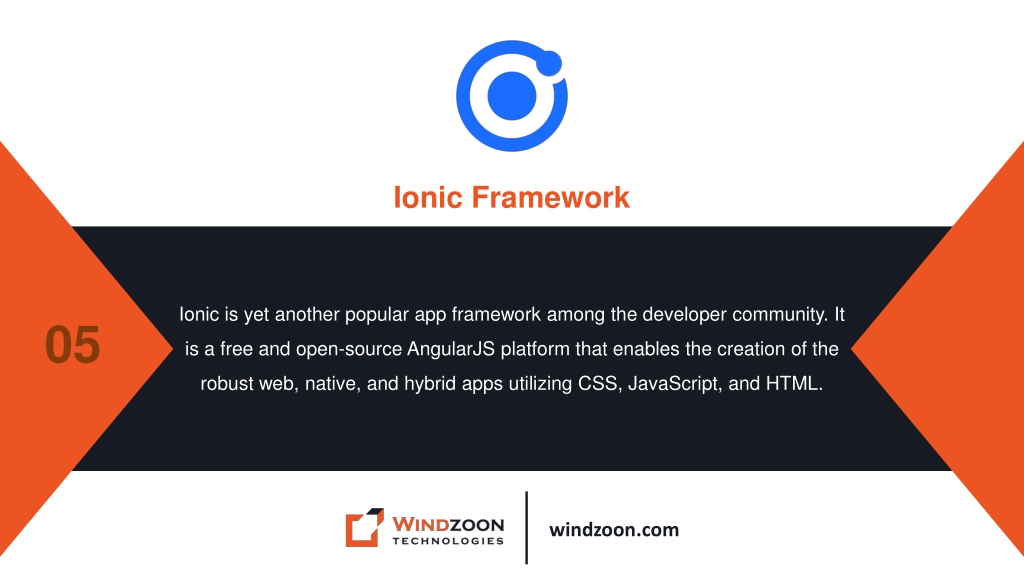 Ionic Framework

05

Ionic is yet another popular app framework among the developer community. It is a free and open-source AngularJS platform that enables the creation of the robust web, native, and hybrid apps utilizing CSS, JavaScript, and HTML.

WINDZOON TECHNOLOGIES

windzoon.com